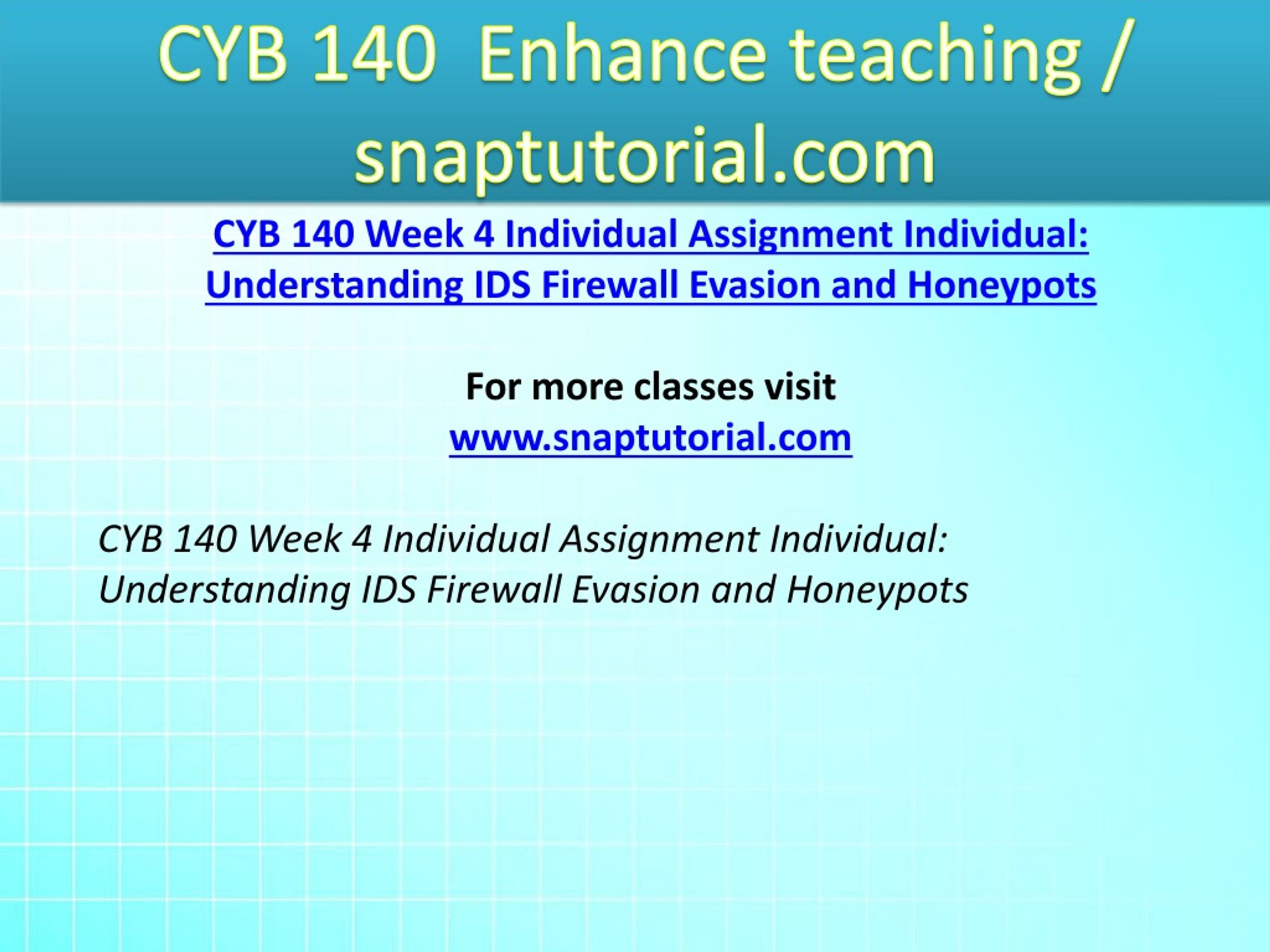 CYB 140 Enhance teaching / snaptutorial.com

CYB 140 Week 4 Individual Assignment Individual: Understanding IDS Firewall Evasion and Honeypots

For more classes visit
www.snaptutorial.com

CYB 140 Week 4 Individual Assignment Individual: Understanding IDS Firewall Evasion and Honeypots